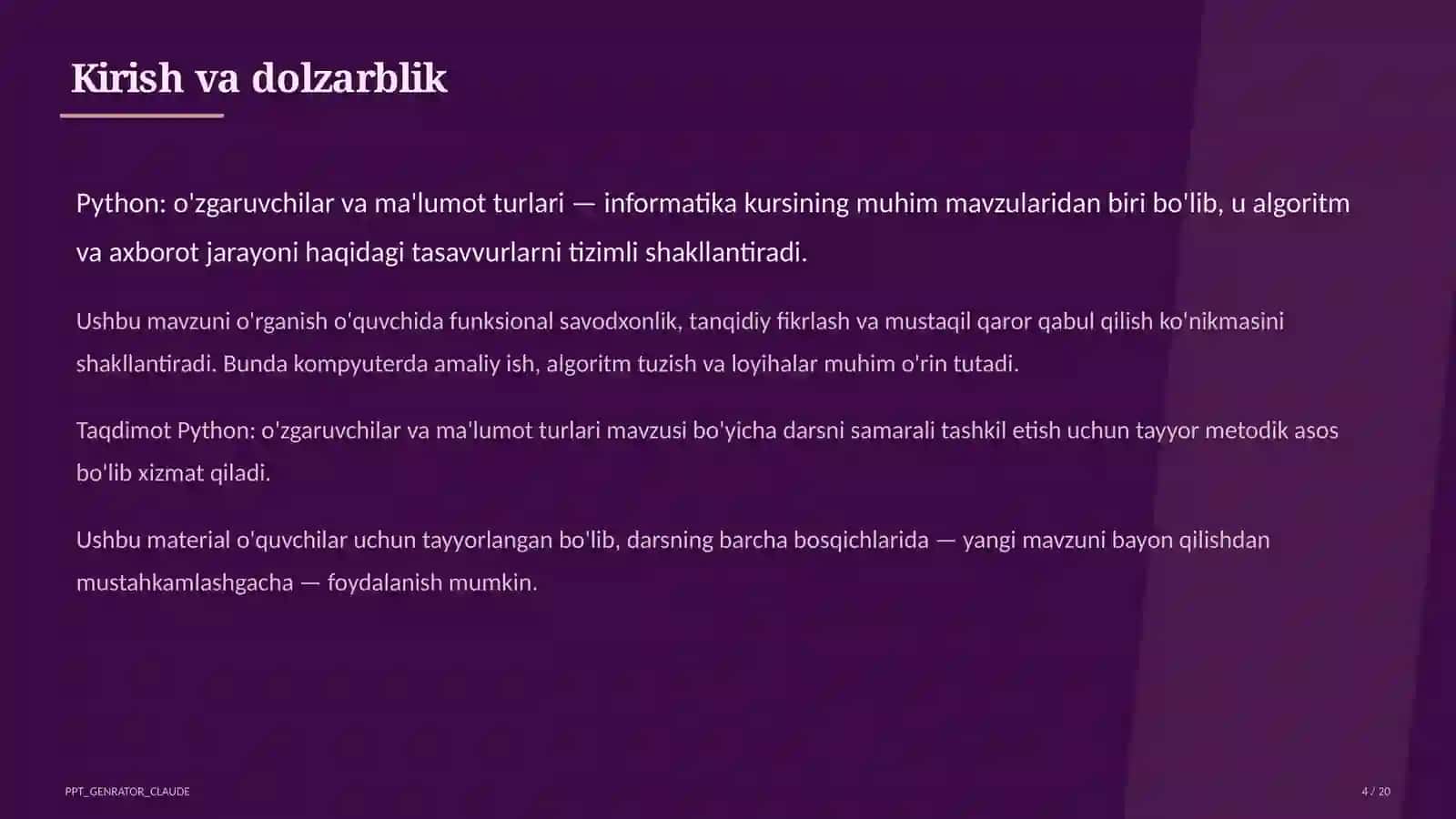 Kirish va dolzarblik

Python: o'zgaruvchilar va ma'lumot turlari — informatika kursining muhim mavzularidan biri bo'lib, u algoritm va axborot jarayoni haqidagi tasavvurlarni tizimli shakllantiradi.

Ushbu mavzuni o'rganish o'quvchida funksional savodxonlik, tanqidiy fikrlash va mustaqil qaror qabul qilish ko'nikmasini shakllantiradi. Bunda kompyuterda amaliy ish, algoritm tuzish va loyihalar muhim o'rin tutadi.

Taqdimot Python: o'zgaruvchilar va ma'lumot turlari mavzusi bo'yicha darsni samarali tashkil etish uchun tayyor metodik asos bo'lib xizmat qiladi.

Ushbu material o'quvchilar uchun tayyorlangan bo'lib, darsning barcha bosqichlarida — yangi mavzuni bayon qilishdan mustahkamlashgacha — foydalanish mumkin.

PPT_GENRATOR_CLAUDE

4 / 20